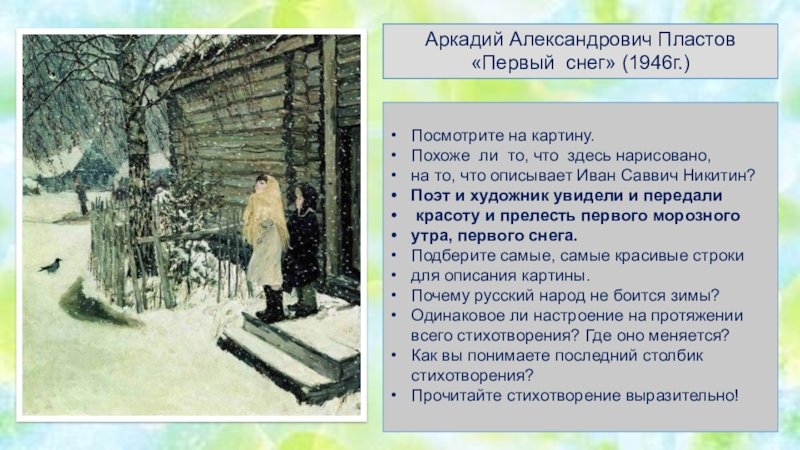 Аркадий Александрович Пластов
«Первый снег» (1946г.)

• Посмотрите на картину.
• Похоже ли то, что здесь нарисовано,
• на то, что описывает Иван Саввич Никитин?
• Поэт и художник увидели и передали
• красоту и прелесть первого морозного
• утра, первого снега.
• Подберите самые, самые красивые строки
• для описания картины.
• Почему русский народ не боится зимы?
• Одинаковое ли настроение на протяжении всего стихотворения? Где оно меняется?
• Как вы понимаете последний столбик стихотворения?
• Прочитайте стихотворение выразительно!